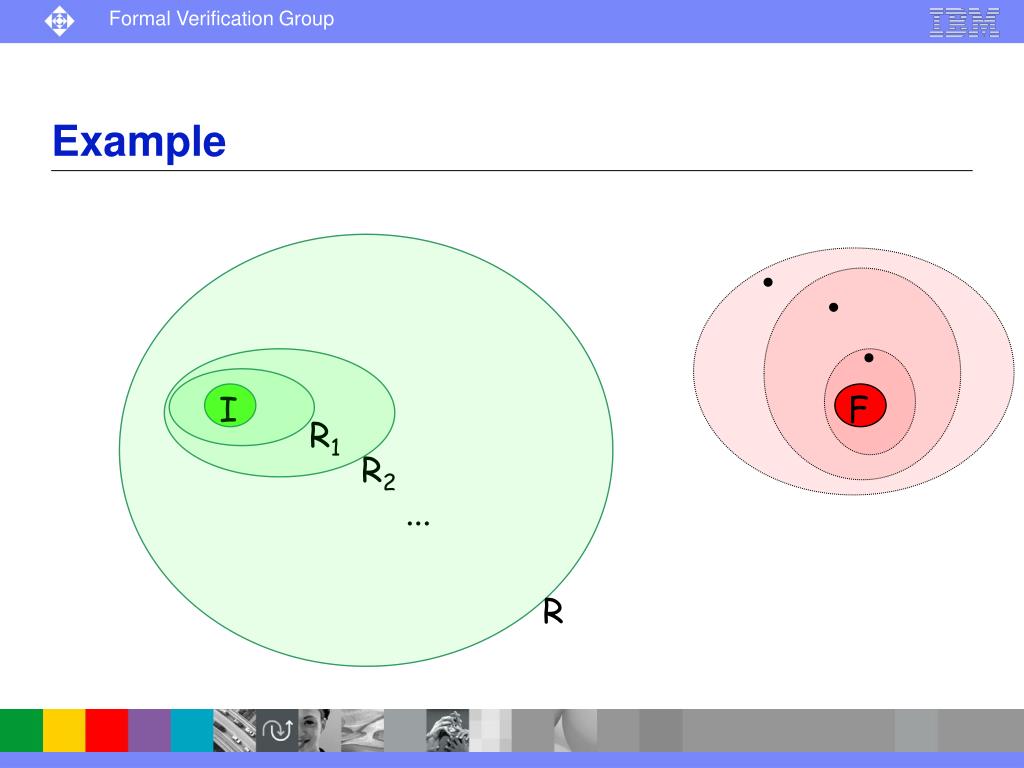 Formal Verification Group

IBM

Example

I

$R_1$

$R_2$

…

R

F